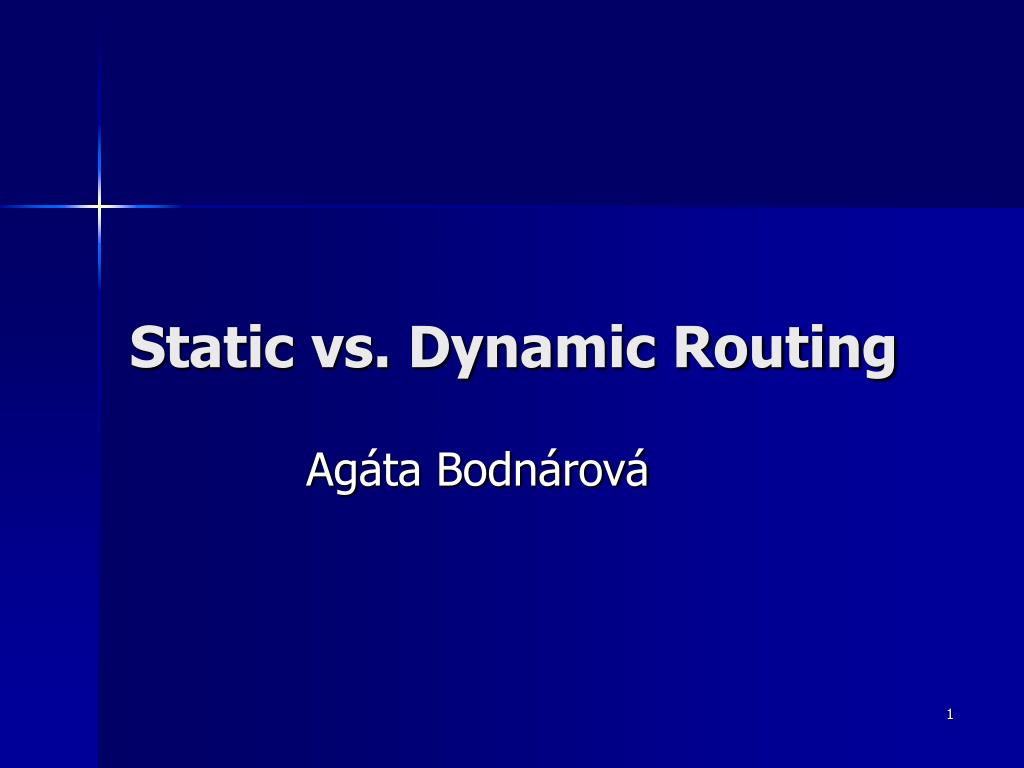 Static vs. Dynamic Routing

Agáta Bodnárová

1